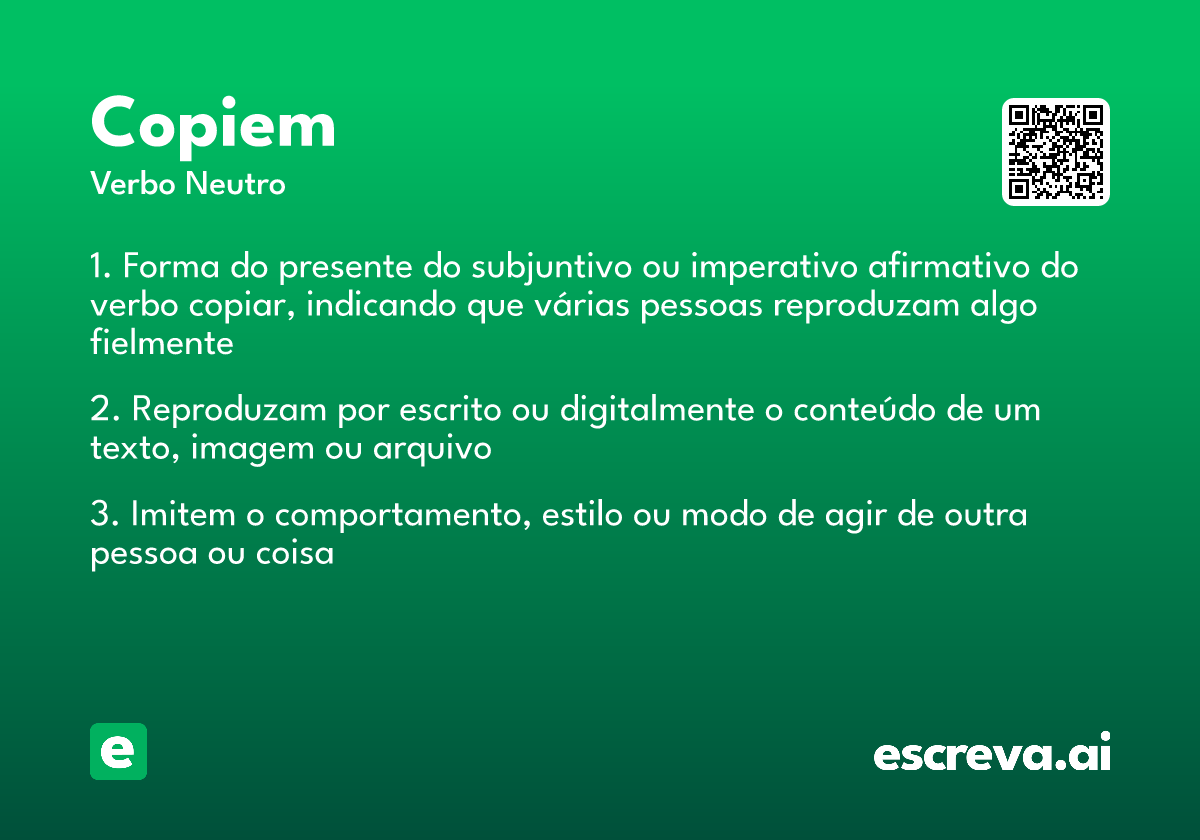 Copiem
Verbo Neutro

1. Forma do presente do subjuntivo ou imperativo afirmativo do verbo copiar, indicando que várias pessoas reproduzam algo fielmente

2. Reproduzam por escrito ou digitalmente o conteúdo de um texto, imagem ou arquivo

3. Imitem o comportamento, estilo ou modo de agir de outra pessoa ou coisa

e

escreva.ai